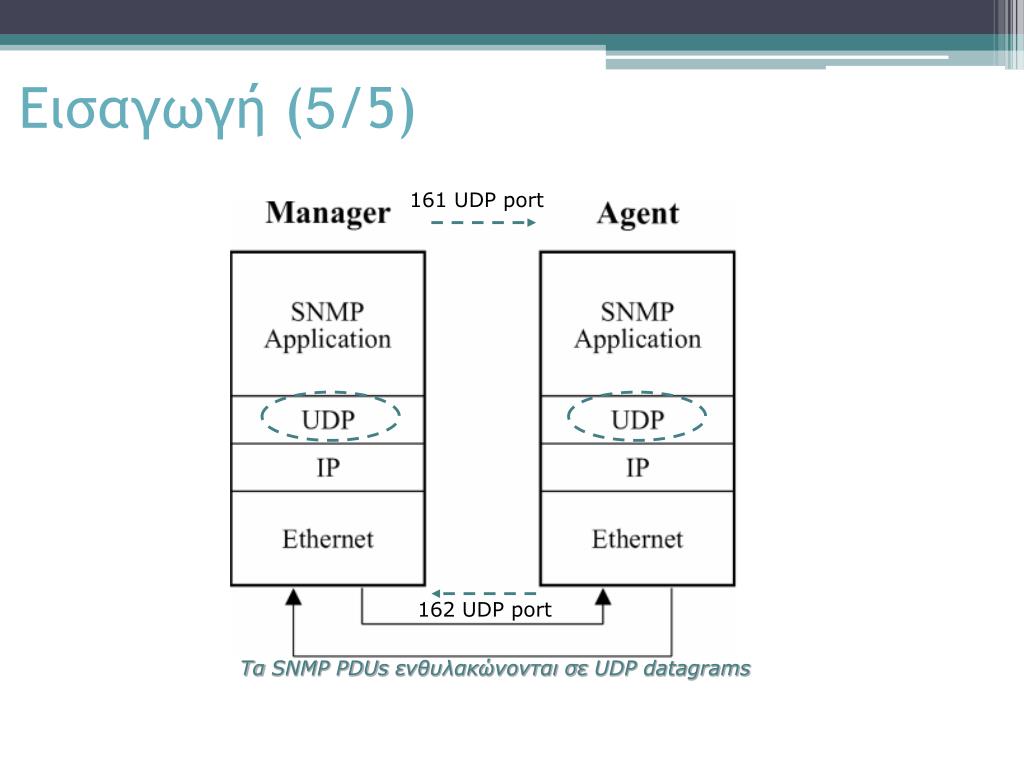 Εισαγωγή (5/5)

Manager

161 UDP port

Agent

SNMP Application

UDP

IP

Ethernet

SNMP Application

UDP

IP

Ethernet

162 UDP port

Τα SNMP PDUs ενθυλακώνονται σε UDP datagrams